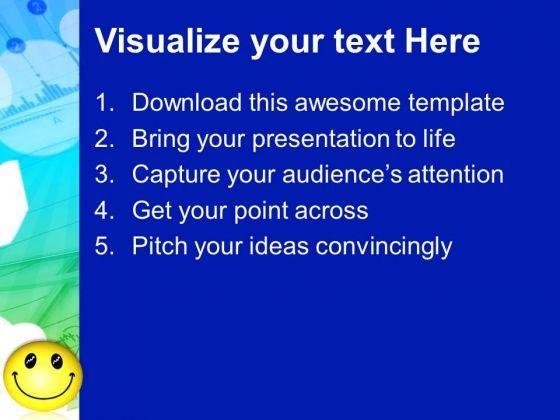 Visualize your text Here

1. Download this awesome template
2. Bring your presentation to life
3. Capture your audience's attention
4. Get your point across
5. Pitch your ideas convincingly